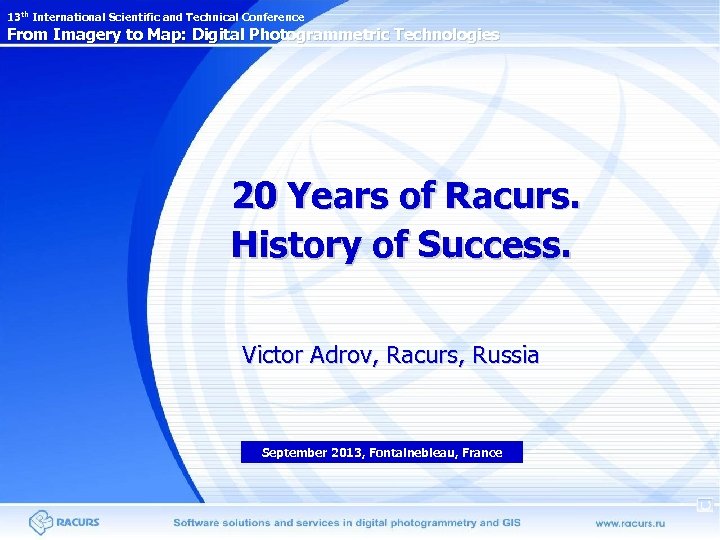 13$^{th}$ International Scientific and Technical Conference
From Imagery to Map: Digital Photogrammetric Technologies

20 Years of Racurs.
History of Success.

Victor Adrov, Racurs, Russia

September 2013, Fontainebleau, France

RACURS

Software solutions and services in digital photogrammetry and GIS

www.racurs.ru